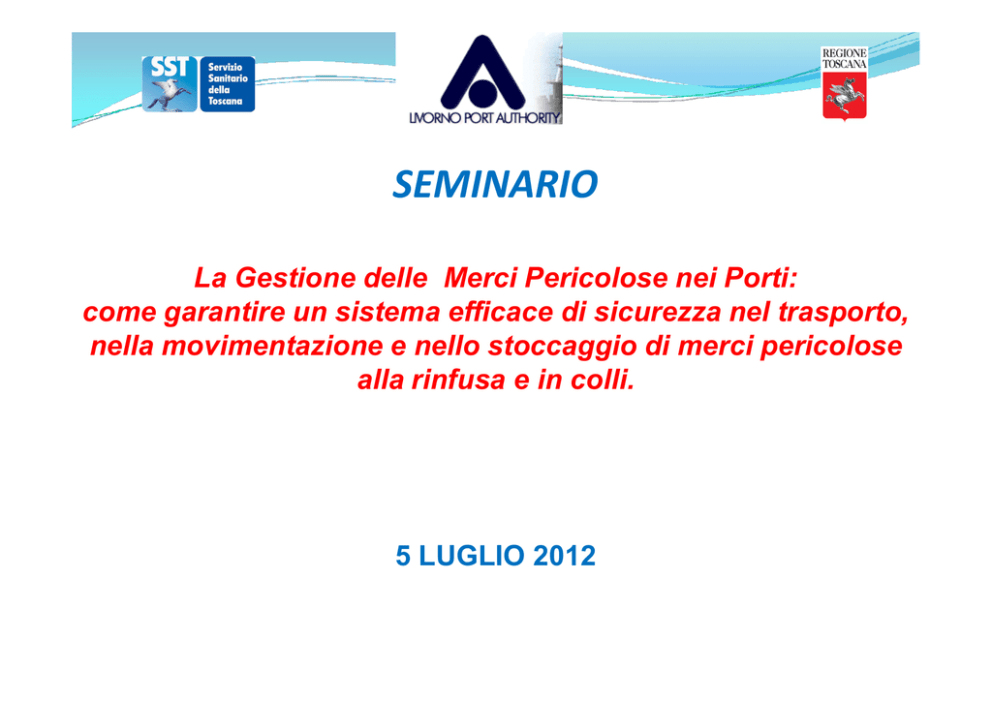 SST Servizio Sanitario della Toscana

LIVORNO PORT AUTHORITY

REGIONE TOSCANA

SEMINARIO

La Gestione delle Merci Pericolose nei Porti: come garantire un sistema efficace di sicurezza nel trasporto, nella movimentazione e nello stoccaggio di merci pericolose alla rinfusa e in colli.

5 LUGLIO 2012